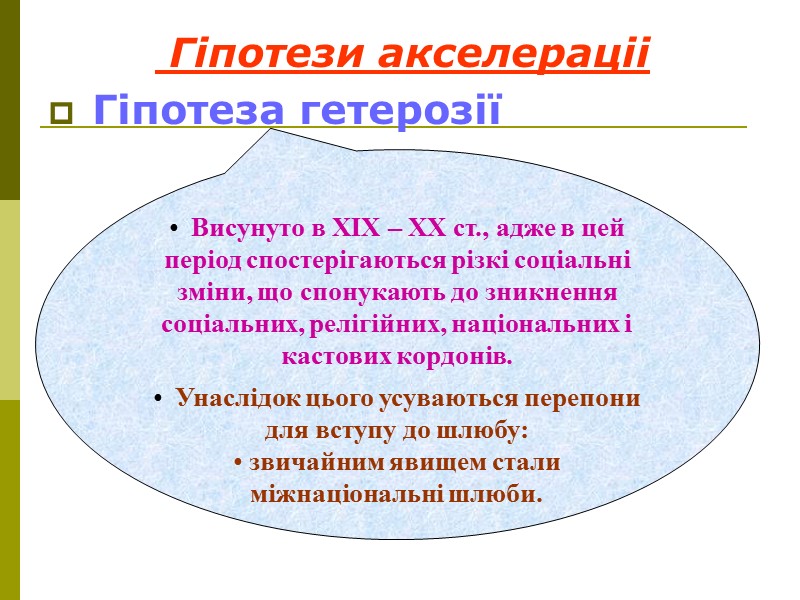 Гіпотези акселерації

Гіпотеза гетерозії

• Висунуто в XIX – XX ст., адже в цей період спостерігаються різкі соціальні зміни, що спонукають до зникнення соціальних, релігійних, національних і кастових кордонів.

• Унаслідок цього усуваються перепони для вступу до шлюбу:
• звичайним явищем стали міжнаціональні шлюби.